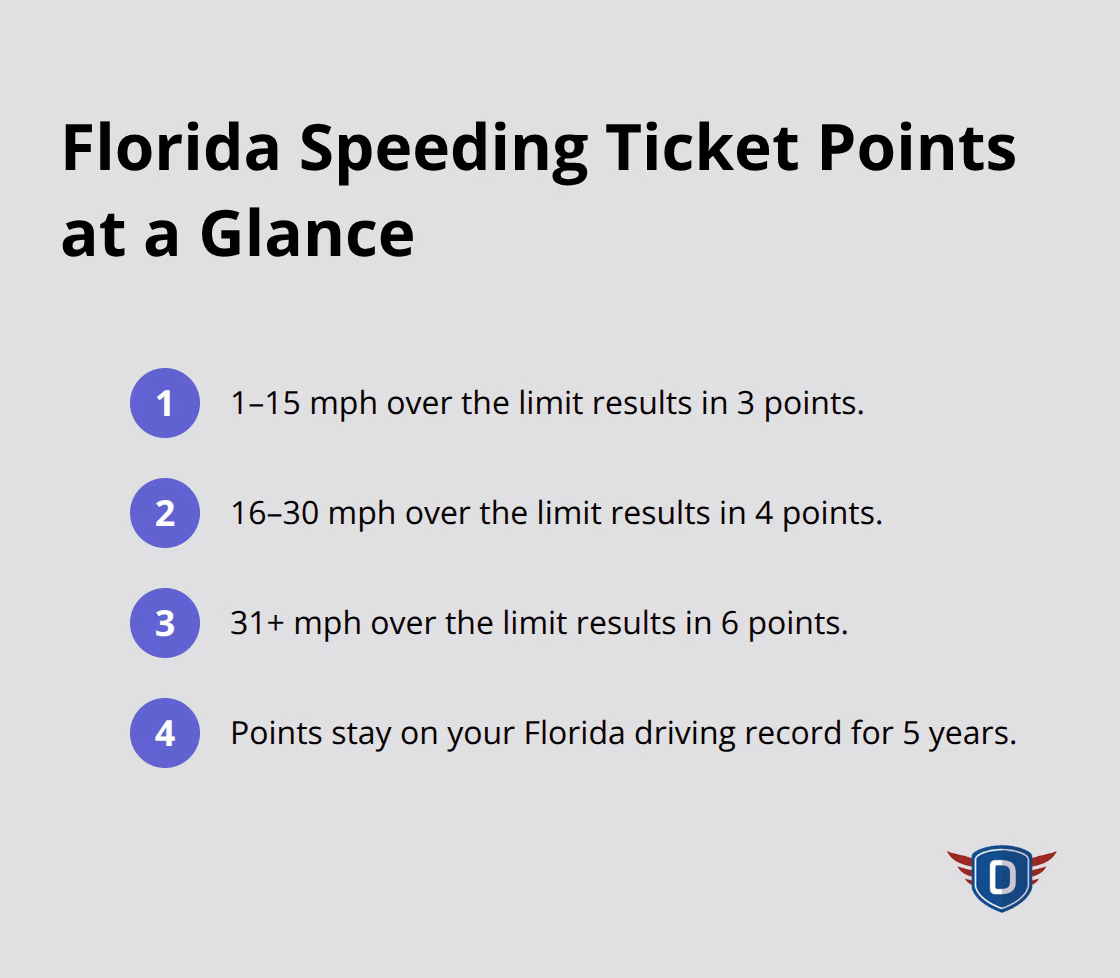 Florida Speeding Ticket Points at a Glance

1 1–15 mph over the limit results in 3 points.

2 16–30 mph over the limit results in 4 points.

3 31+ mph over the limit results in 6 points.

4 Points stay on your Florida driving record for 5 years.

D